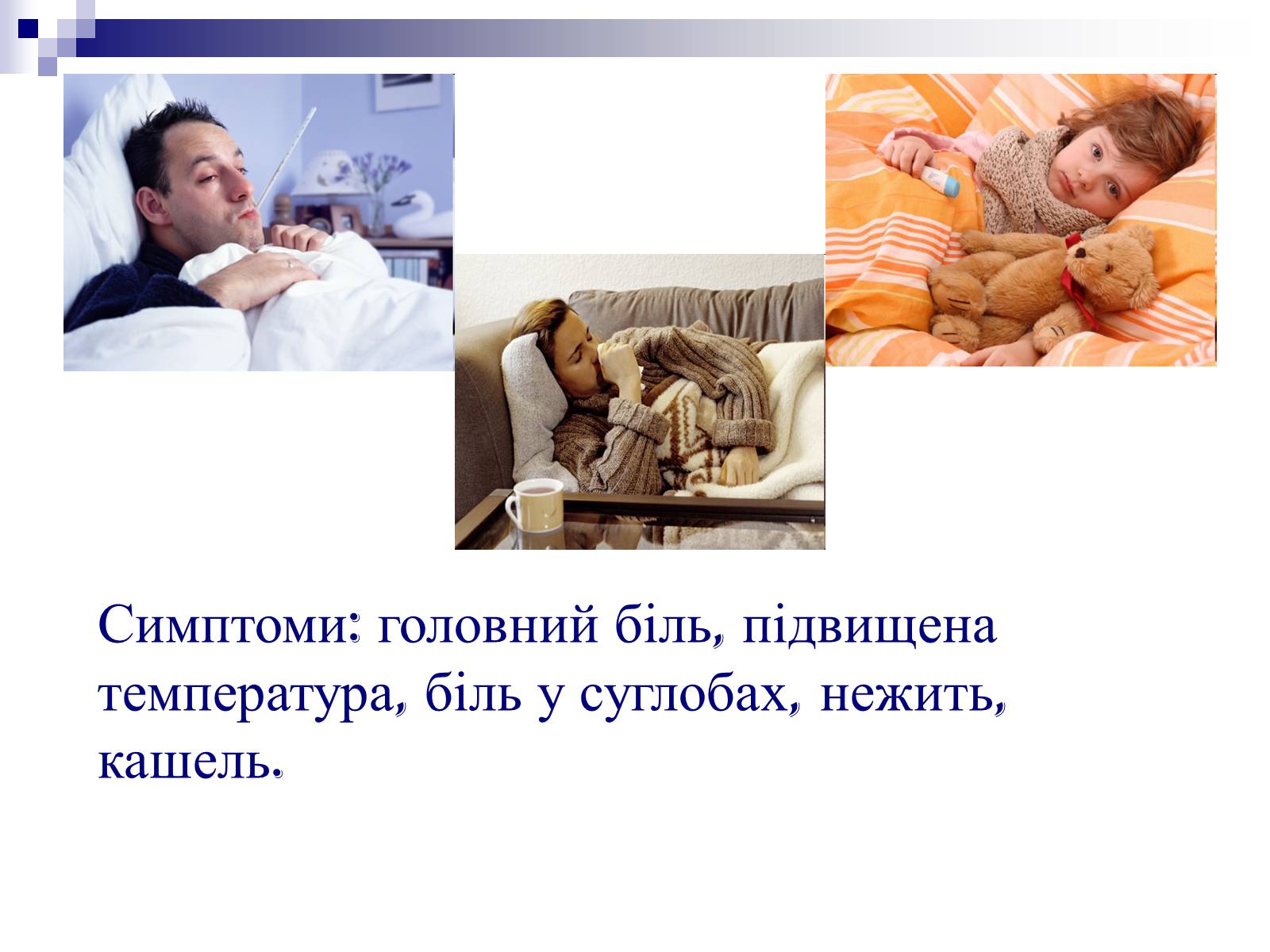 Симптоми: головний біль, підвищена температура, біль у суглобах, нежить, кашель.